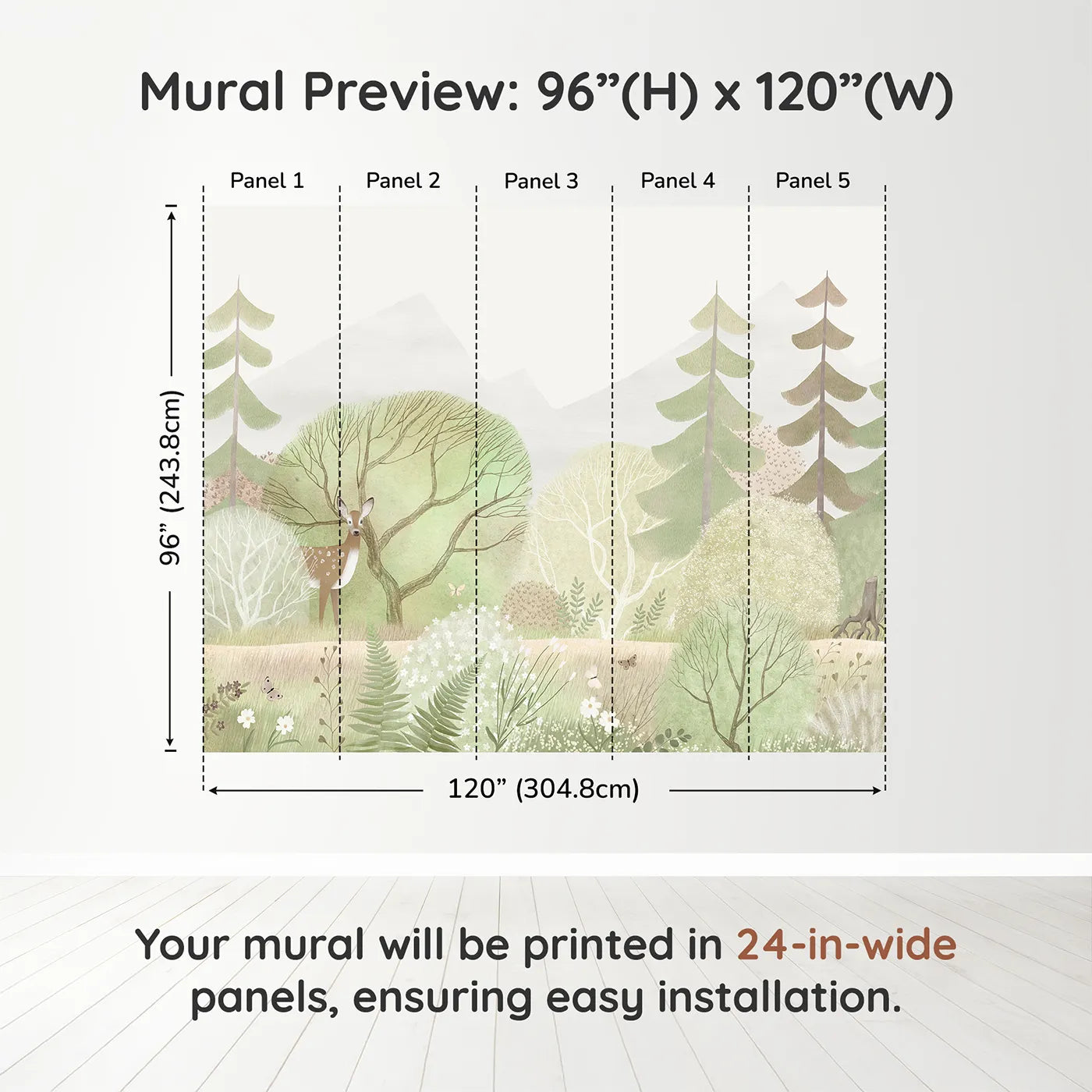 Mural Preview: 96”(H) x 120”(W)

Panel 1 Panel 2 Panel 3 Panel 4 Panel 5

96” (243.8cm)

120” (304.8cm)

Your mural will be printed in 24-in-wide panels, ensuring easy installation.